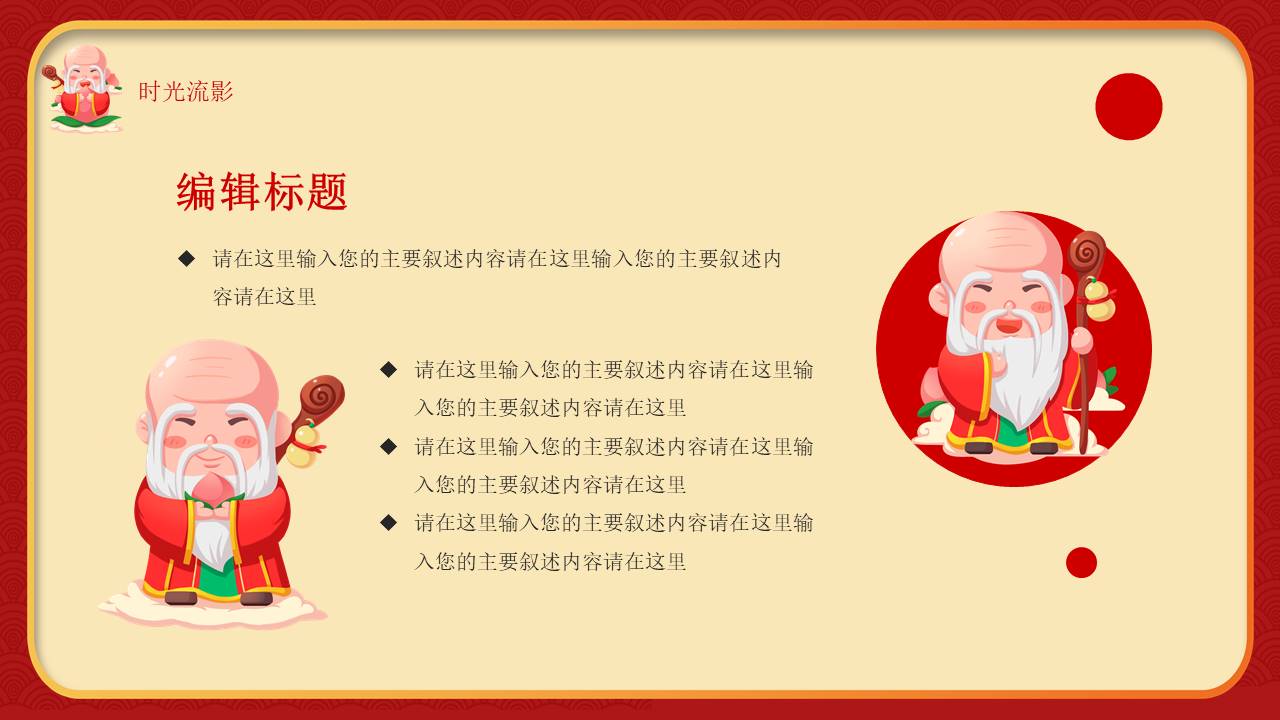 时光流影

编辑标题

◆ 请在这里输入您的主要叙述内容请在这里输入您的主要叙述内容请在这里

◆ 请在这里输入您的主要叙述内容请在这里输入您的主要叙述内容请在这里

◆ 请在这里输入您的主要叙述内容请在这里输入您的主要叙述内容请在这里

◆ 请在这里输入您的主要叙述内容请在这里输入您的主要叙述内容请在这里